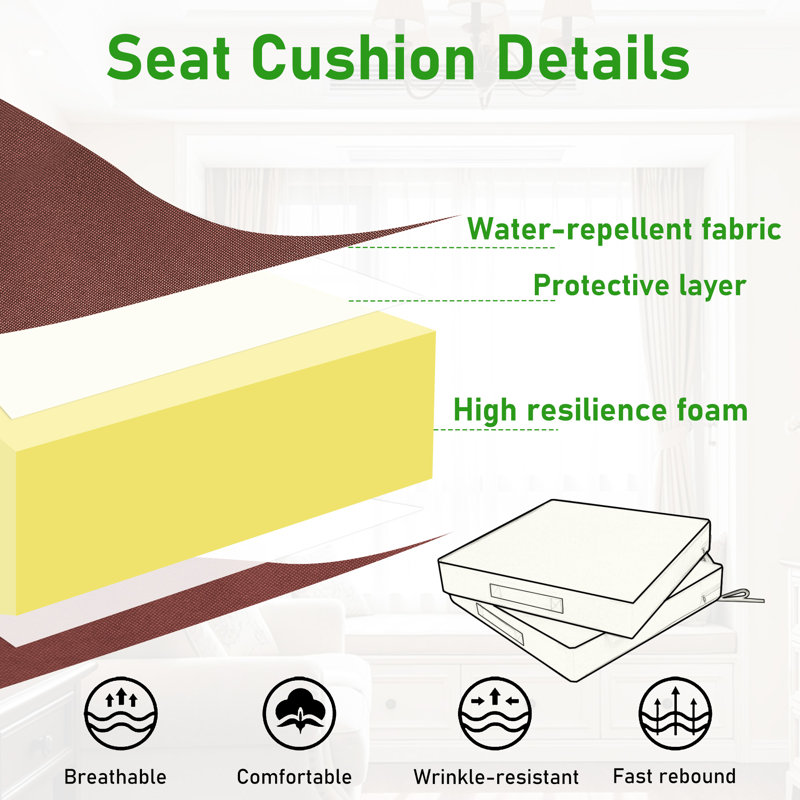 Seat Cushion Details

Water-repellent fabric

Protective layer

High resilience foam

Breathable

Comfortable

Wrinkle-resistant

Fast rebound